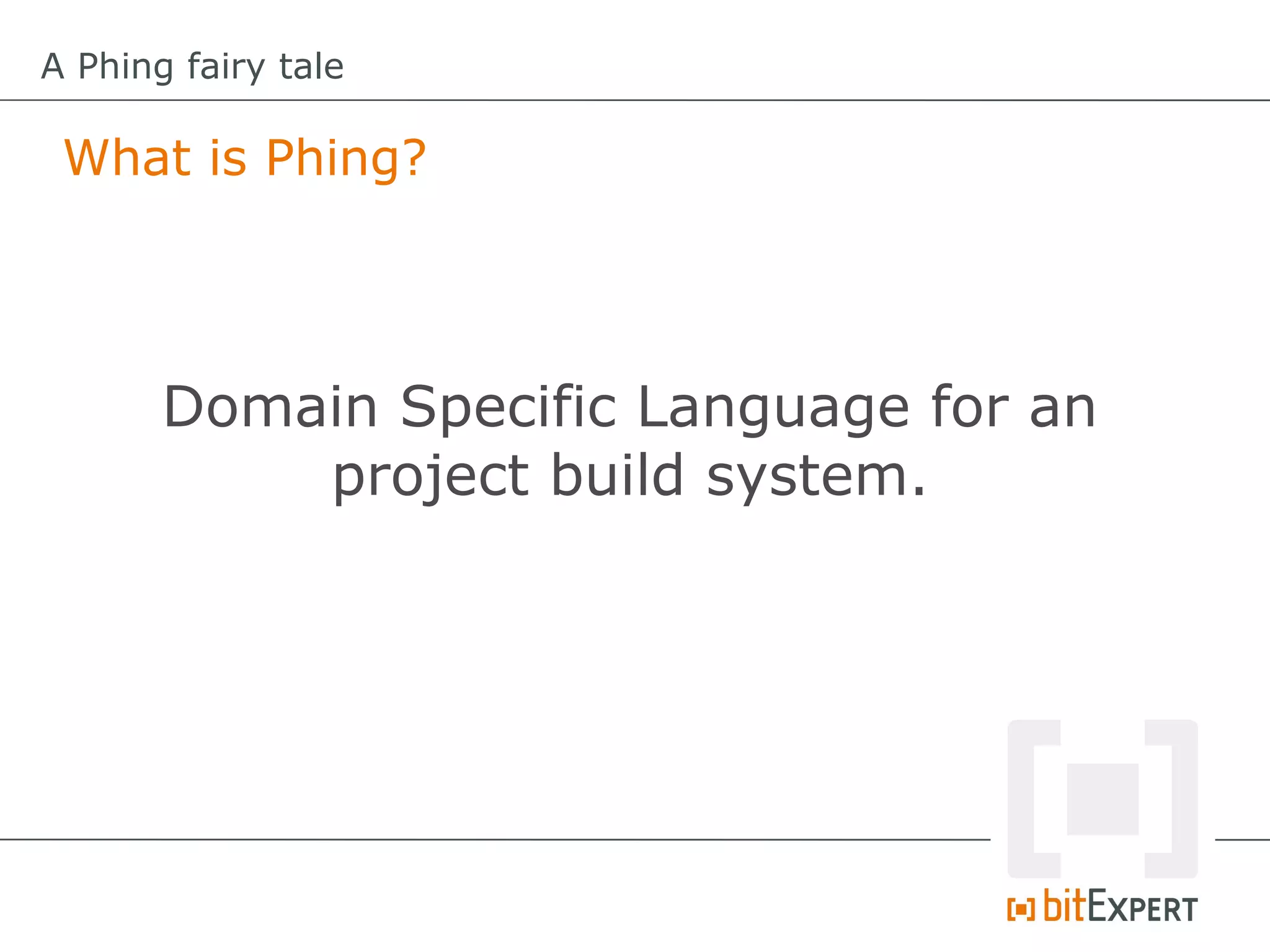 A Phing fairy tale

What is Phing?

Domain Specific Language for an project build system.

bitEXPERT